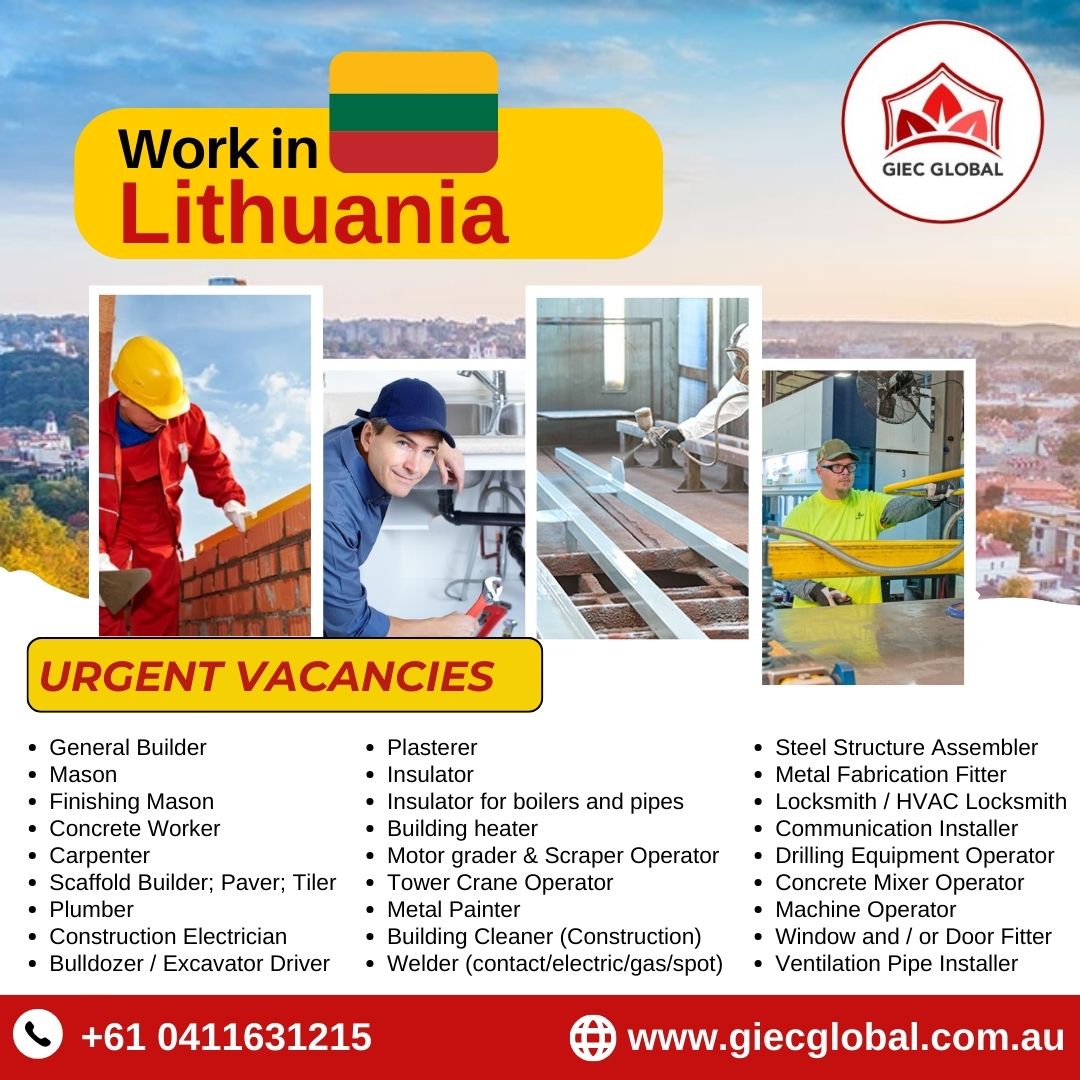 Work in
Lithuania

GIEC GLOBAL

URGENT VACANCIES

- General Builder
- Mason
- Finishing Mason
- Concrete Worker
- Carpenter
- Scaffold Builder; Paver; Tiler
- Plumber
- Construction Electrician
- Bulldozer / Excavator Driver

- Plasterer
- Insulator
- Insulator for boilers and pipes
- Building heater
- Motor grader & Scraper Operator
- Tower Crane Operator
- Metal Painter
- Building Cleaner (Construction)
- Welder (contact/electric/gas/spot)

- Steel Structure Assembler
- Metal Fabrication Fitter
- Locksmith / HVAC Locksmith
- Communication Installer
- Drilling Equipment Operator
- Concrete Mixer Operator
- Machine Operator
- Window and / or Door Fitter
- Ventilation Pipe Installer

+61 0411631215
www.giecglobal.com.au